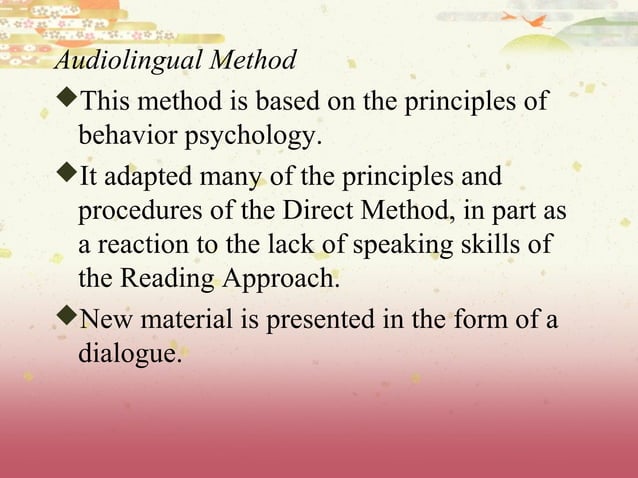 Audiolingual Method

◆This method is based on the principles of behavior psychology.

◆It adapted many of the principles and procedures of the Direct Method, in part as a reaction to the lack of speaking skills of the Reading Approach.

◆New material is presented in the form of a dialogue.